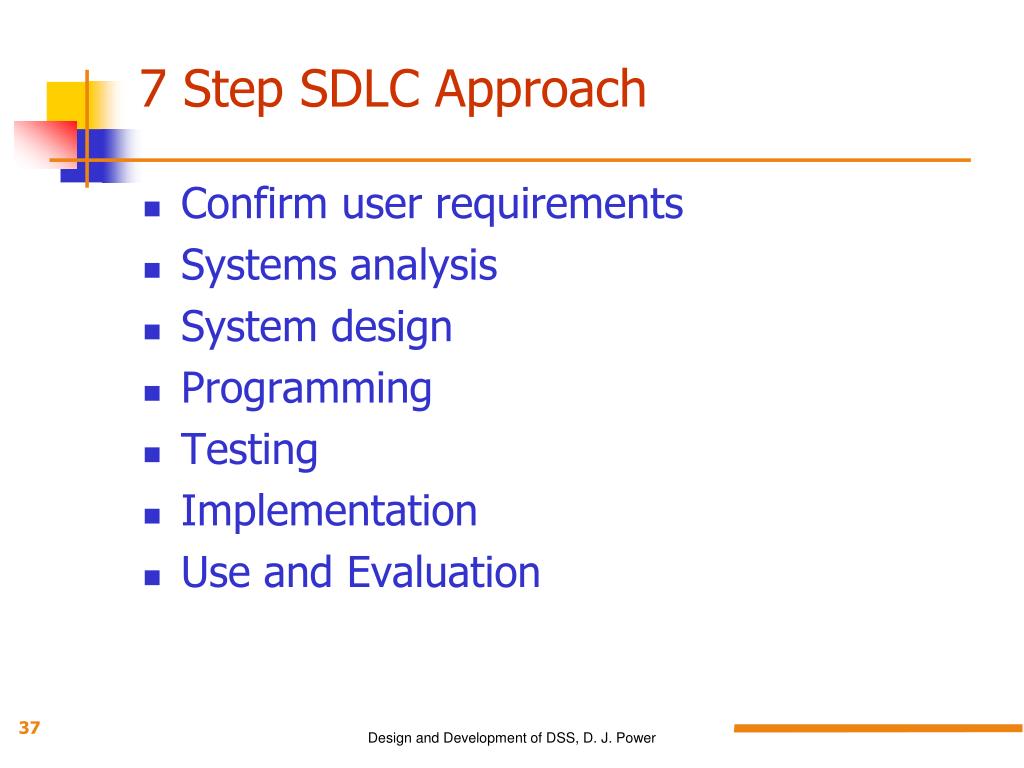 7 Step SDLC Approach

- Confirm user requirements
- Systems analysis
- System design
- Programming
- Testing
- Implementation
- Use and Evaluation

37

Design and Development of DSS, D. J. Power